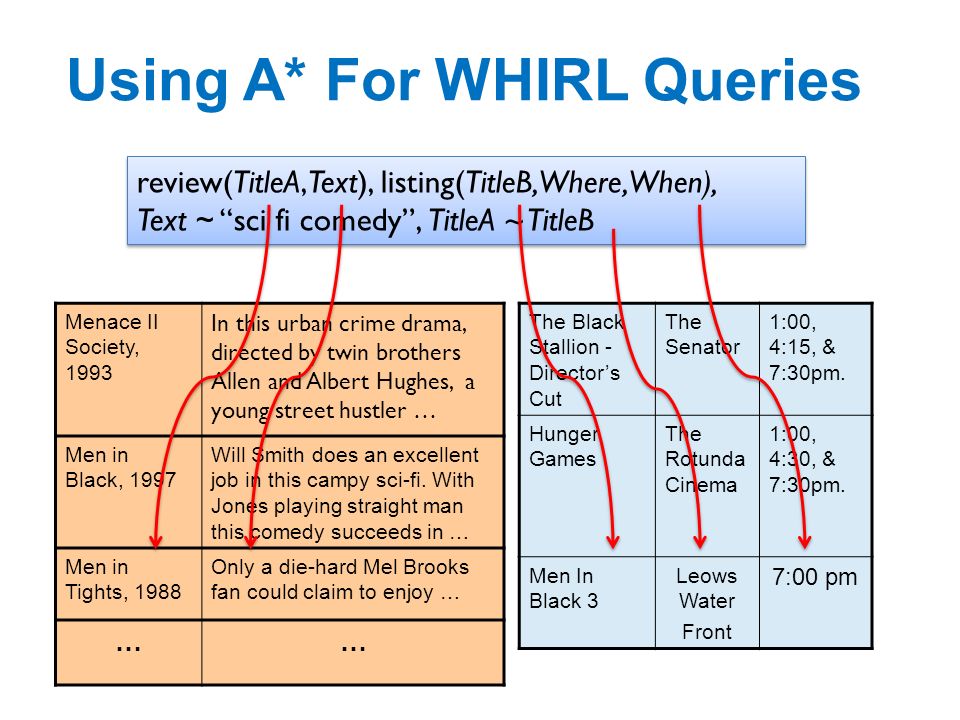 Using A* For WHIRL Queries

review(TitleA,Text), listing(TitleB,Where,When), Text ~ "sci fi comedy", TitleA ~ TitleB

| Menace II Society, 1993 | In this urban crime drama, directed by twin brothers Allen and Albert Hughes, a young street hustler … |
|---|---|
| Men in Black, 1997 | Will Smith does an excellent job in this campy sci-fi. With Jones playing straight man this comedy succeeds in … |
| Men in Tights, 1988 | Only a die-hard Mel Brooks fan could claim to enjoy … |
| … | … |

| The Black Stallion - Director's Cut | The Senator | 1:00, 4:15, & 7:30pm. |
|---|---|---|
| Hunger Games | The Rotunda Cinema | 1:00, 4:30, & 7:30pm. |
| Men In Black 3 | Leows Water Front | 7:00 pm |